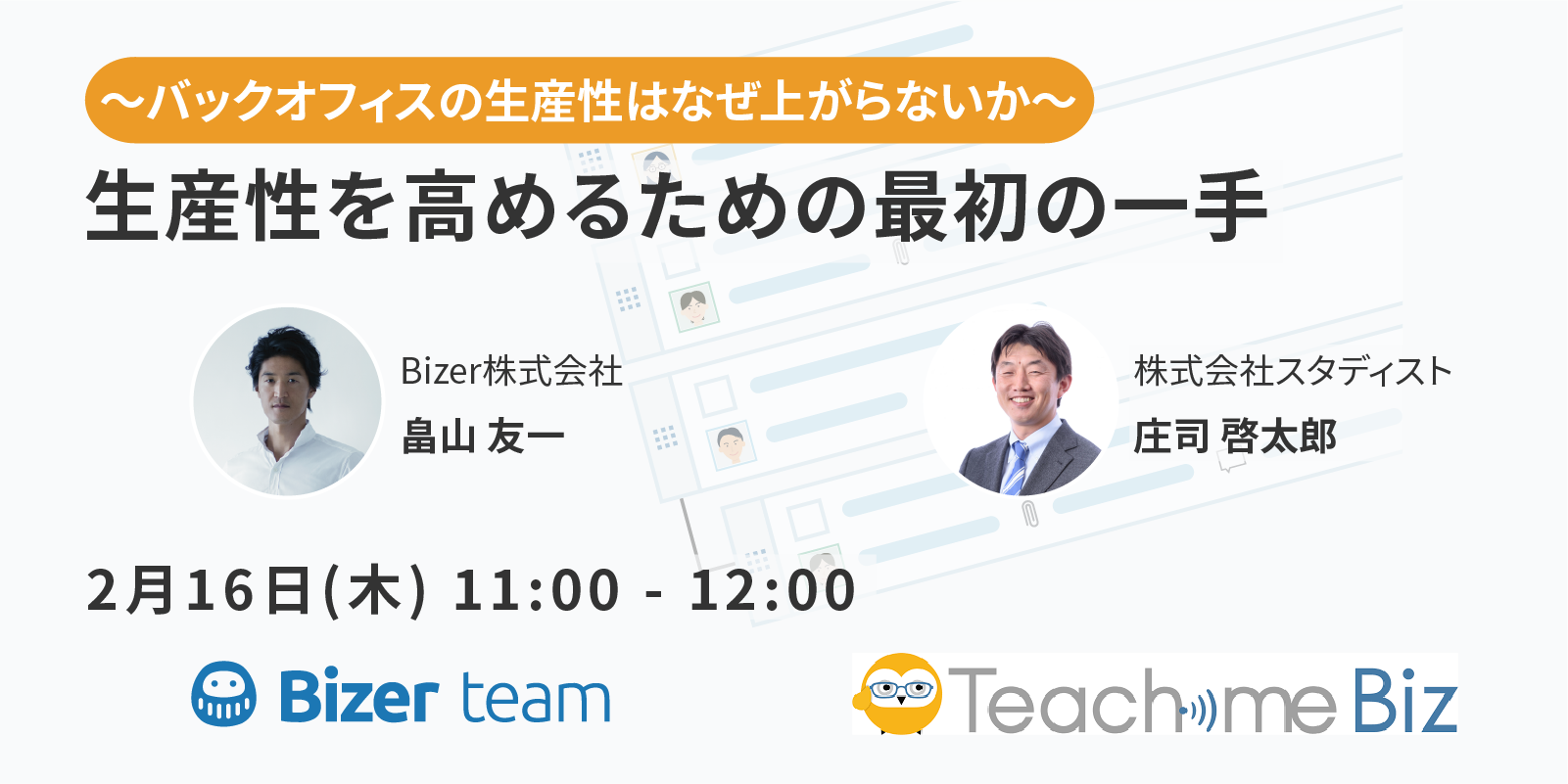 〜バックオフィスの生産性はなぜ上がらないか〜

生産性を高めるための最初の一手

Bizer株式会社
畠山 友一

株式会社スタディスト
庄司 啓太郎

2月16日(木) 11:00 - 12:00

Bizer team

Teach me Biz